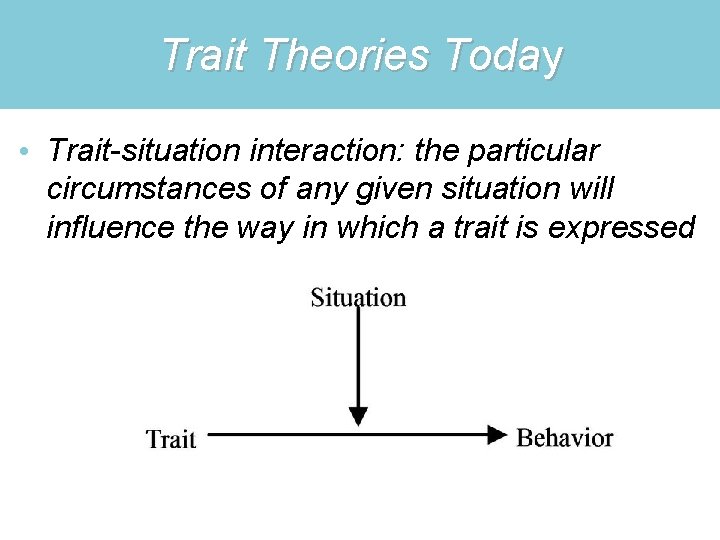 Trait Theories Today

• Trait-situation interaction: the particular circumstances of any given situation will influence the way in which a trait is expressed

Situation

Trait

Behavior